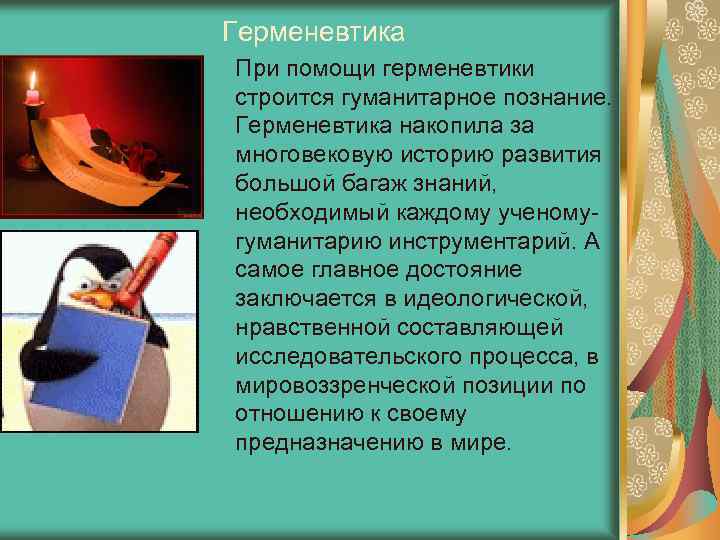 Герменевтика

При помощи герменевтики строится гуманитарное познание. Герменевтика накопила за многовековую историю развития большой багаж знаний, необходимый каждому ученому-гуманитарию инструментарий. А самое главное достояние заключается в идеологической, нравственной составляющей исследовательского процесса, в мировоззренческой позиции по отношению к своему предназначению в мире.